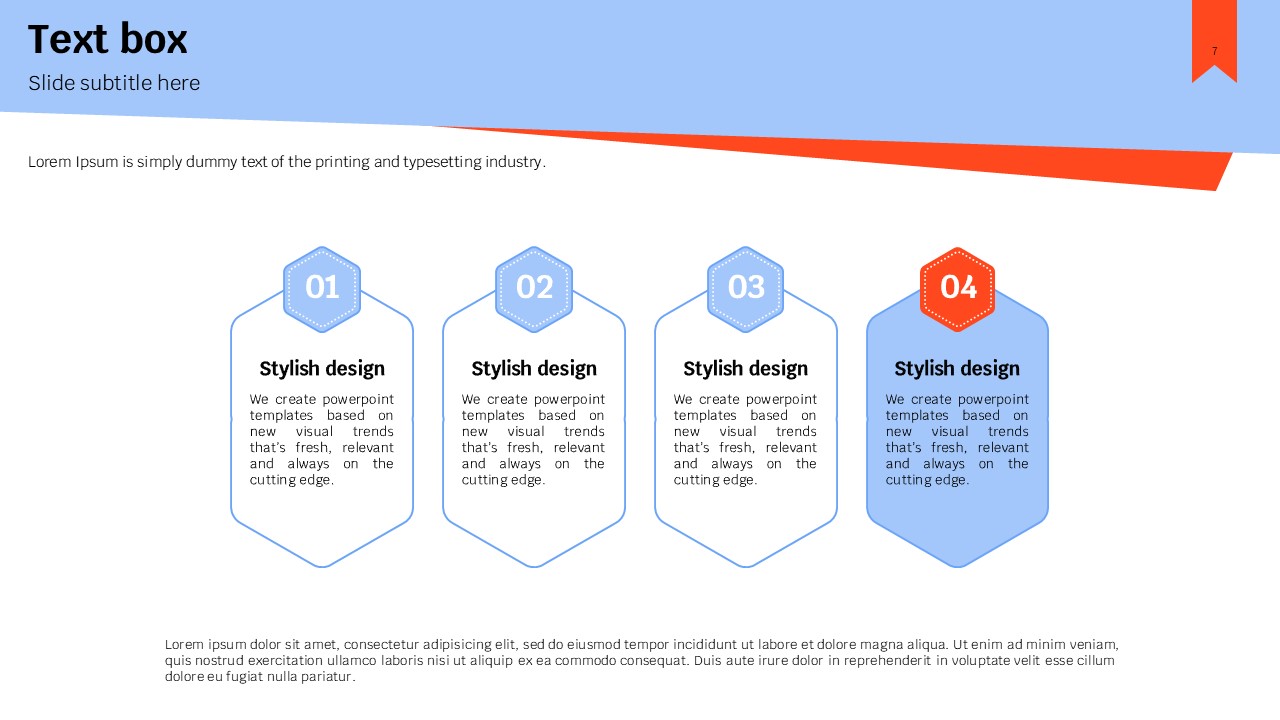 Text box

Slide subtitle here

7

Lorem Ipsum is simply dummy text of the printing and typesetting industry.

01

Stylish design

We create powerpoint templates based on new visual trends that's fresh, relevant and always on the cutting edge.

02

Stylish design

We create powerpoint templates based on new visual trends that's fresh, relevant and always on the cutting edge.

03

Stylish design

We create powerpoint templates based on new visual trends that's fresh, relevant and always on the cutting edge.

04

Stylish design

We create powerpoint templates based on new visual trends that's fresh, relevant and always on the cutting edge.

Lorem ipsum dolor sit amet, consectetur adipisicing elit, sed do eiusmod tempor incididunt ut labore et dolore magna aliqua. Ut enim ad minim veniam, quis nostrud exercitation ullamco laboris nisi ut aliquip ex ea commodo consequat. Duis aute irure dolor in reprehenderit in voluptate velit esse cillum dolore eu fugiat nulla pariatur.